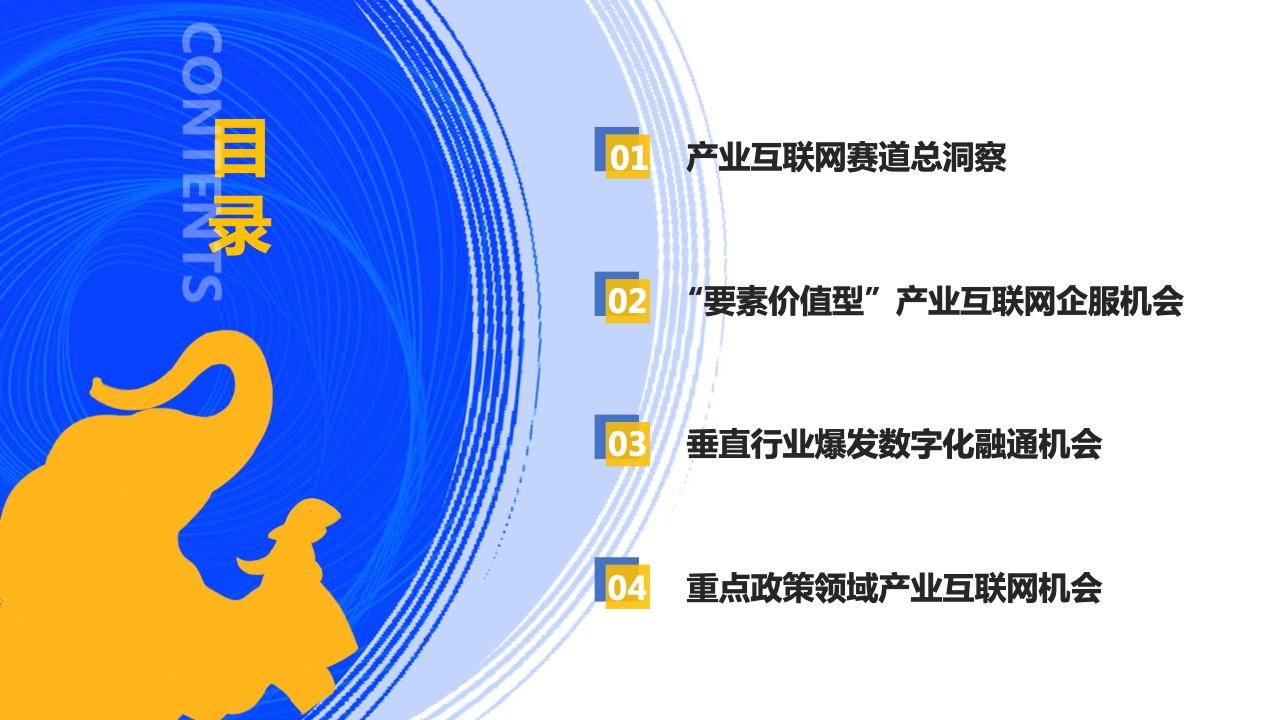 CONTENTS

目录

01 产业互联网赛道总洞察

02 “要素价值型”产业互联网企服机会

03 垂直行业爆发数字化融通机会

04 重点政策领域产业互联网机会